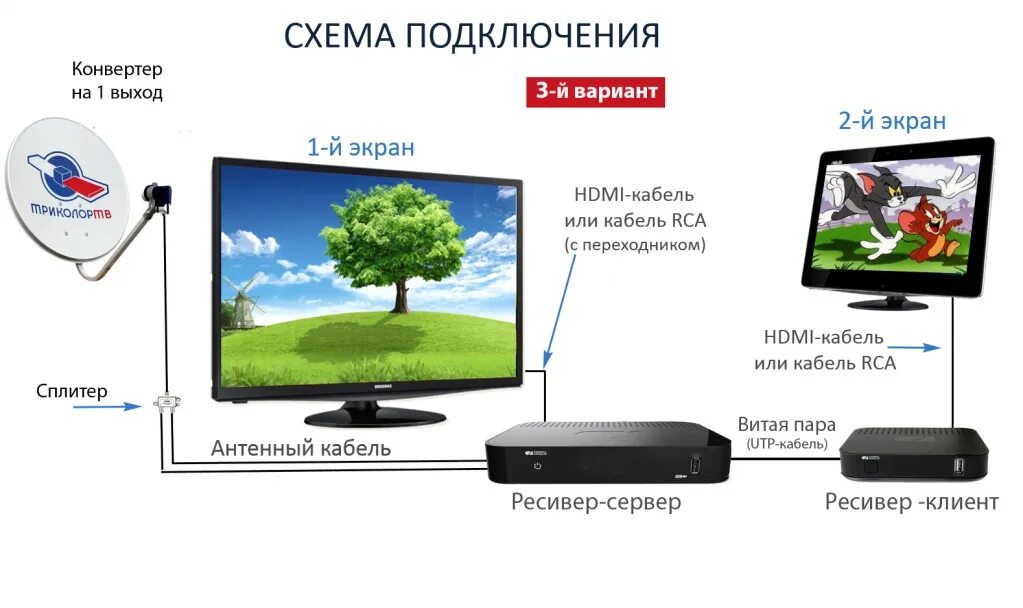 СХЕМА ПОДКЛЮЧЕНИЯ

Конвертер на 1 выход

3-й вариант

ТРИКОЛОР ТВ

1-й экран

2-й экран

HDMI-кабель или кабель RCA (с переходником)

HDMI-кабель или кабель RCA

Сплитер

Антенный кабель

Витая пара (UTP-кабель)

Ресивер-сервер

Ресивер -клиент